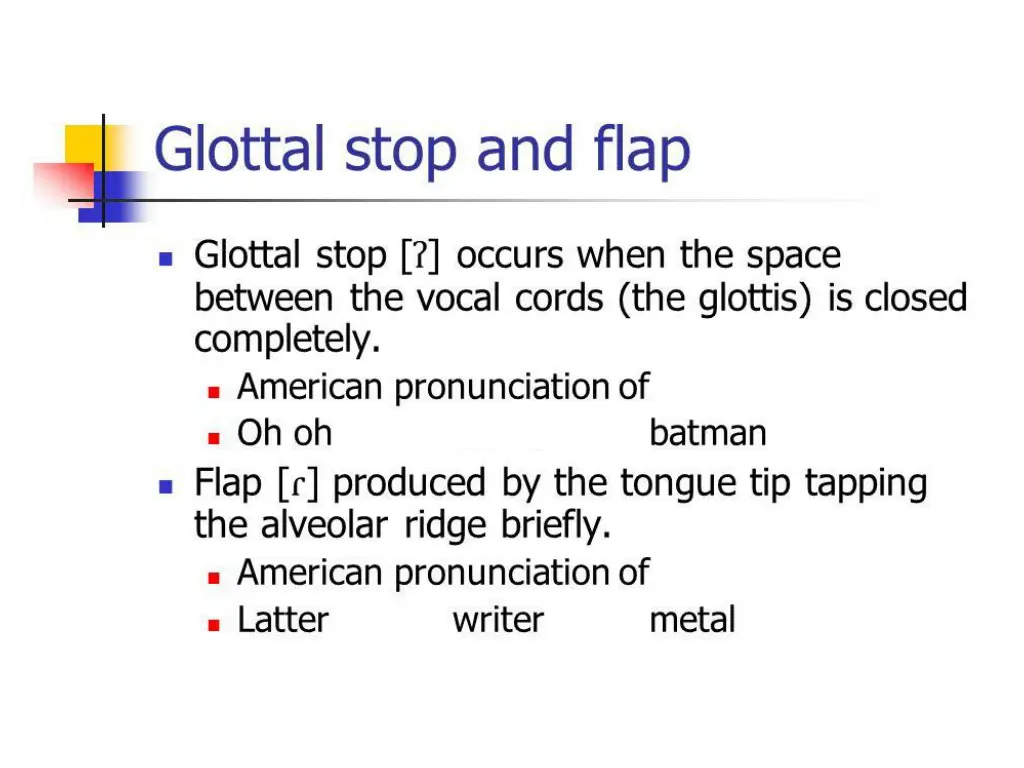 Glottal stop and flap

Glottal stop [ʔ] occurs when the space between the vocal cords (the glottis) is closed completely.

American pronunciation of

Oh oh batman

Flap [ɾ] produced by the tongue tip tapping the alveolar ridge briefly.

American pronunciation of

Latter writer metal